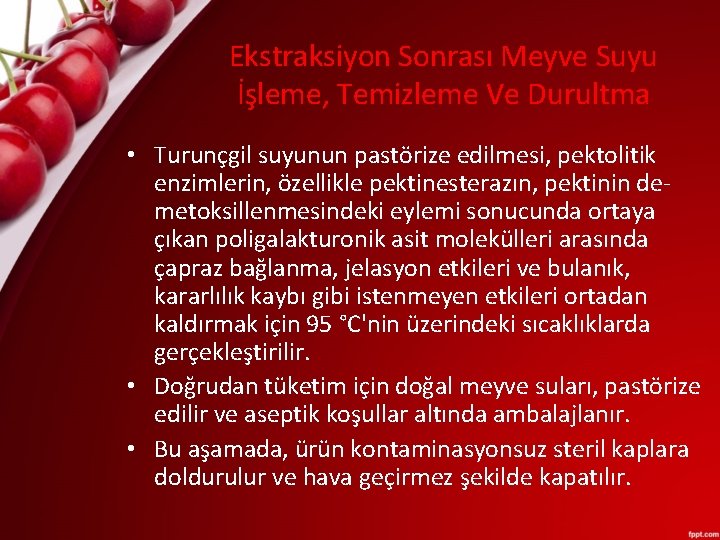 Ekstraksiyon Sonrası Meyve Suyu İşleme, Temizleme Ve Durultma

• Turunçgil suyunun pastörize edilmesi, pektolitik enzimlerin, özellikle pektinesterazın, pektinin de-metoksillenmesindeki eylemi sonucunda ortaya çıkan poligalakturonik asit molekülleri arasında çapraz bağlanma, jelasyon etkileri ve bulanık, kararlılık kaybı gibi istenmeyen etkileri ortadan kaldırmak için 95 °C'nin üzerindeki sıcaklıklarda gerçekleştirilir.

• Doğrudan tüketim için doğal meyve suları, pastörize edilir ve aseptik koşullar altında ambalajlanır.

• Bu aşamada, ürün kontaminasyonsuz steril kaplara doldurulur ve hava geçirmez şekilde kapatılır.

fppt.com